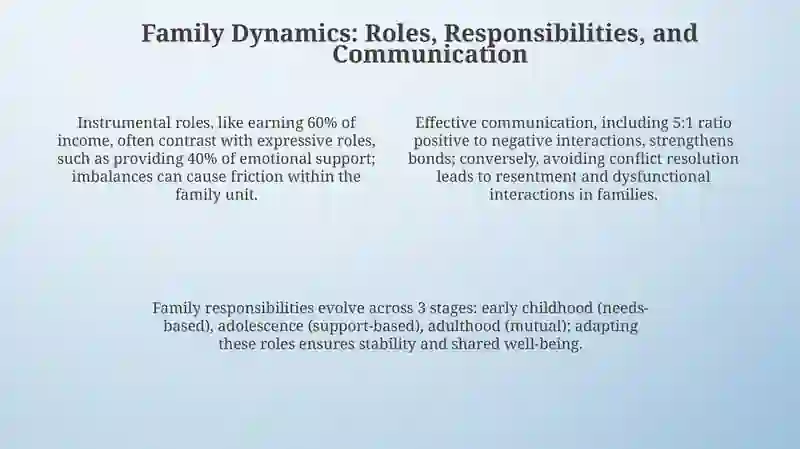 Family Dynamics: Roles, Responsibilities, and Communication

Instrumental roles, like earning 60% of income, often contrast with expressive roles, such as providing 40% of emotional support; imbalances can cause friction within the family unit.

Effective communication, including 5:1 ratio positive to negative interactions, strengthens bonds; conversely, avoiding conflict resolution leads to resentment and dysfunctional interactions in families.

Family responsibilities evolve across 3 stages: early childhood (needs-based), adolescence (support-based), adulthood (mutual); adapting these roles ensures stability and shared well-being.